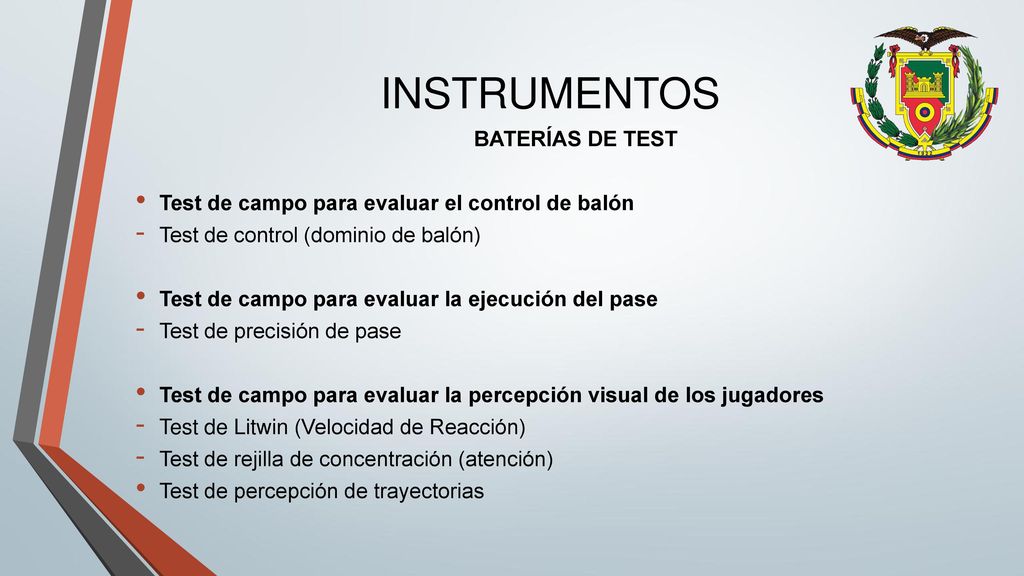 INSTRUMENTOS

BATERÍAS DE TEST

• Test de campo para evaluar el control de balón
- Test de control (dominio de balón)

• Test de campo para evaluar la ejecución del pase
- Test de precisión de pase

• Test de campo para evaluar la percepción visual de los jugadores
- Test de Litwin (Velocidad de Reacción)
- Test de rejilla de concentración (atención)
• Test de percepción de trayectorias